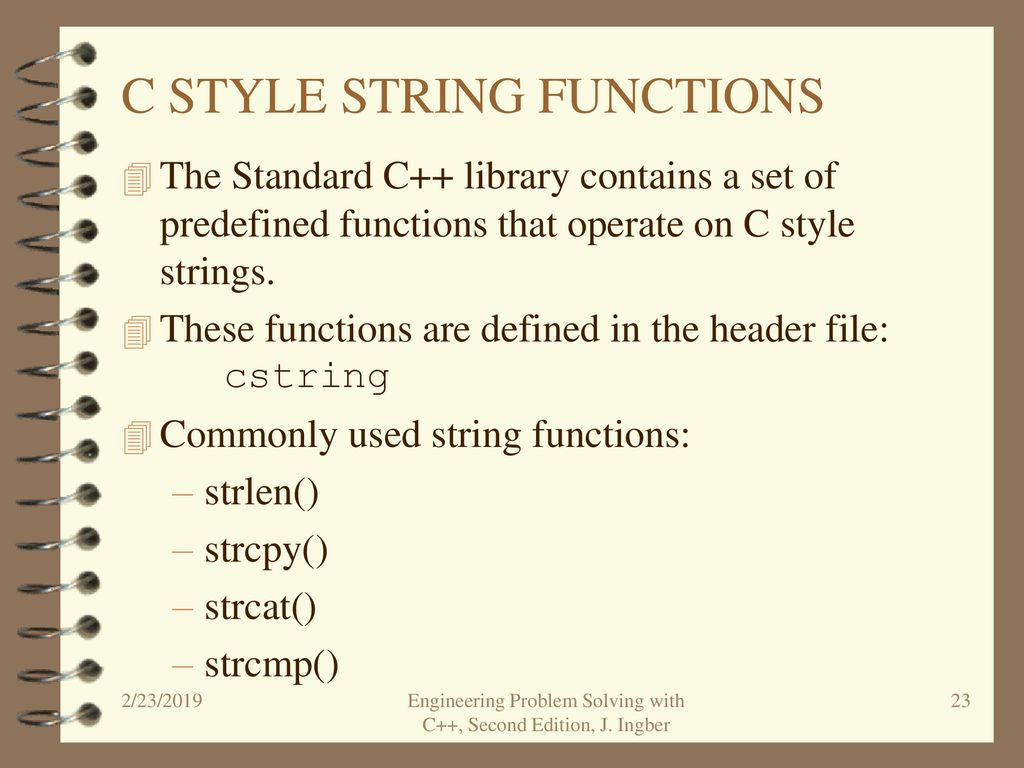 C STYLE STRING FUNCTIONS

The Standard C++ library contains a set of predefined functions that operate on C style strings.

These functions are defined in the header file:
cstring

Commonly used string functions:
– strlen()
– strcpy()
– strcat()
– strcmp()

2/23/2019

Engineering Problem Solving with C++, Second Edition, J. Ingber

23